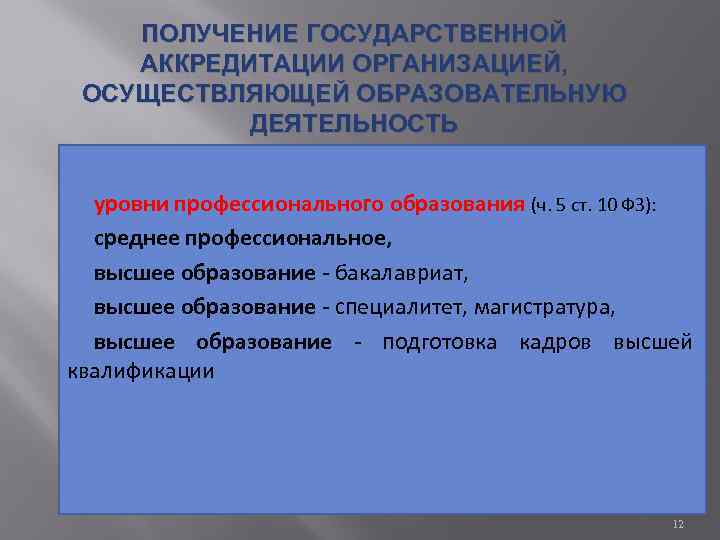 ПОЛУЧЕНИЕ ГОСУДАРСТВЕННОЙ АККРЕДИТАЦИИ ОРГАНИЗАЦИЕЙ, ОСУЩЕСТВЛЯЮЩЕЙ ОБРАЗОВАТЕЛЬНУЮ ДЕЯТЕЛЬНОСТЬ

уровни профессионального образования (ч. 5 ст. 10 ФЗ):

среднее профессиональное,

высшее образование - бакалавриат,

высшее образование - специалитет, магистратура,

высшее образование - подготовка кадров высшей квалификации

12